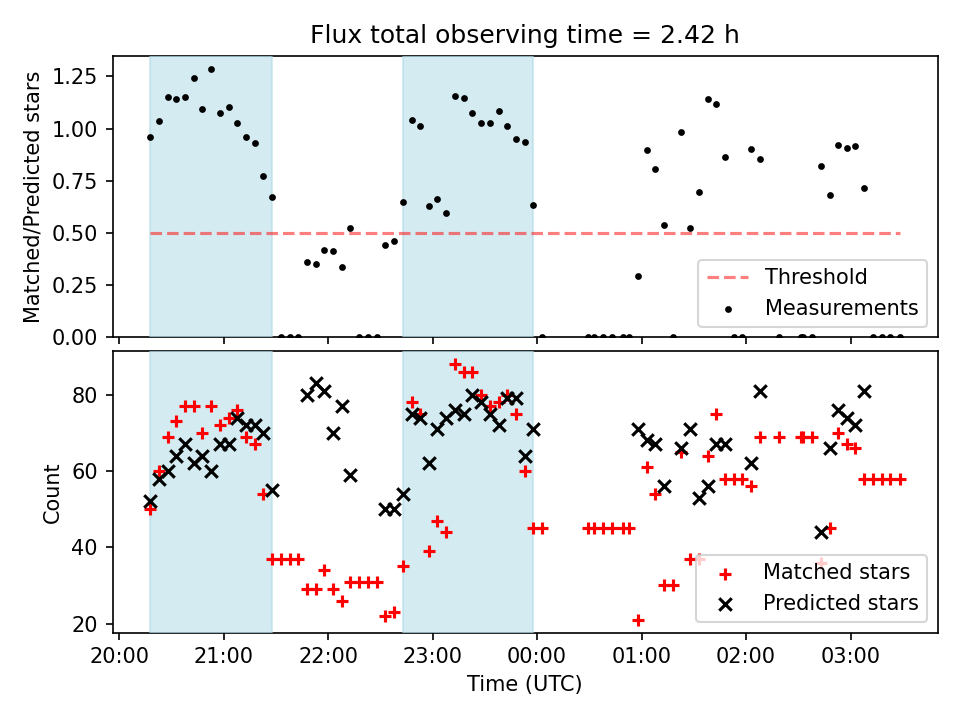 Flux total observing time = 2.42 h

Matched/Predicted stars

1.25
1.00
0.75
0.50
0.25
0.00

Threshold
Measurements

Count

80
60
40
20

Matched stars
Predicted stars

20:00
21:00
22:00
23:00
00:00
01:00
02:00
03:00

Time (UTC)